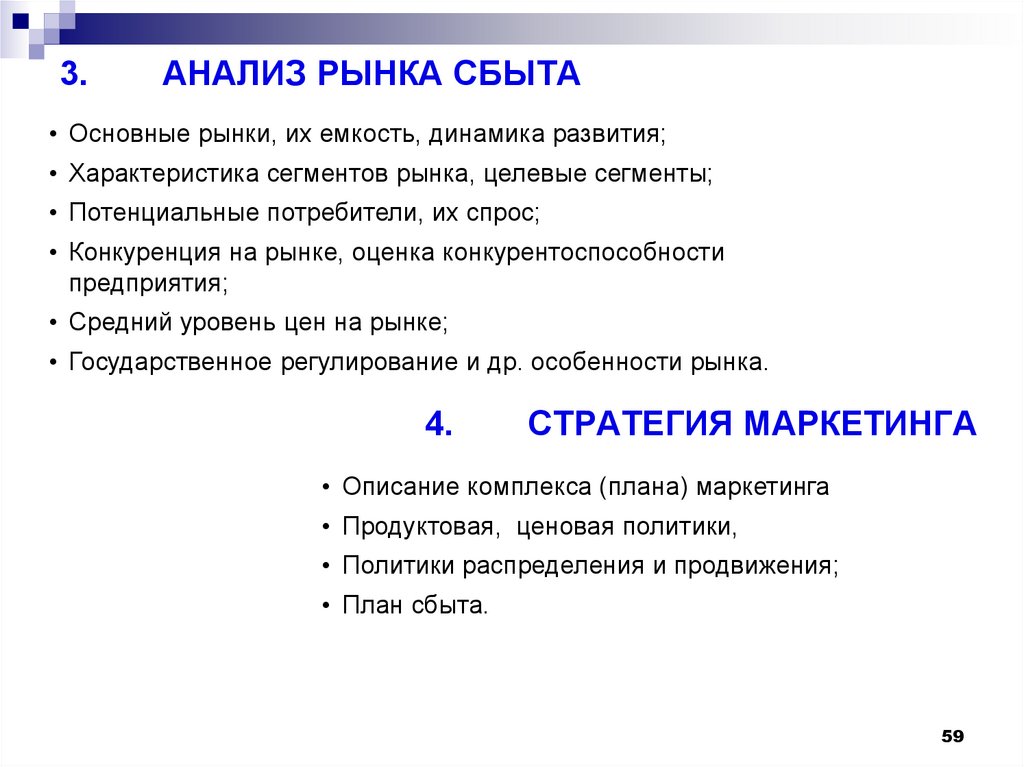 3. АНАЛИЗ РЫНКА СБЫТА

• Основные рынки, их емкость, динамика развития;
• Характеристика сегментов рынка, целевые сегменты;
• Потенциальные потребители, их спрос;
• Конкуренция на рынке, оценка конкурентоспособности предприятия;
• Средний уровень цен на рынке;
• Государственное регулирование и др. особенности рынка.

4. СТРАТЕГИЯ МАРКЕТИНГА

• Описание комплекса (плана) маркетинга
• Продуктовая, ценовая политики,
• Политики распределения и продвижения;
• План сбыта.

59